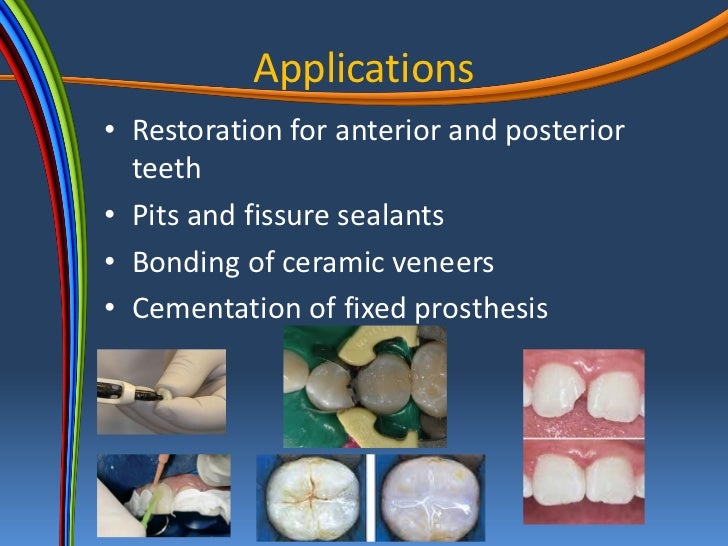 Applications

• Restoration for anterior and posterior teeth
• Pits and fissure sealants
• Bonding of ceramic veneers
• Cementation of fixed prosthesis